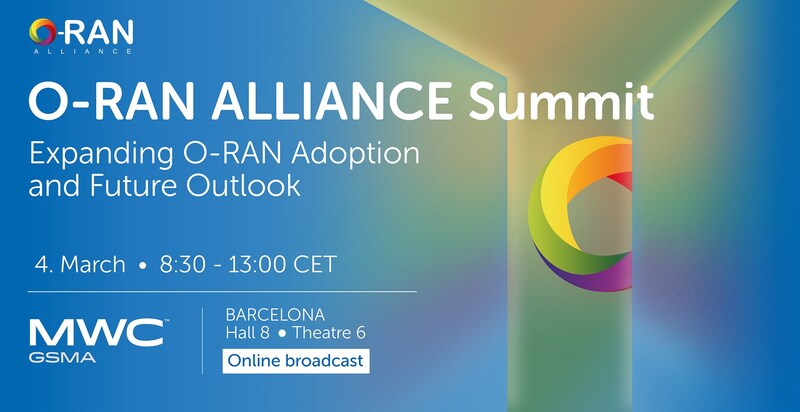 O-RAN
ALLIANCE

O-RAN ALLIANCE Summit

Expanding O-RAN Adoption and Future Outlook

4. March • 8:30 - 13:00 CET

MWC™
GSMA

BARCELONA
Hall 8 • Theatre 6

Online broadcast